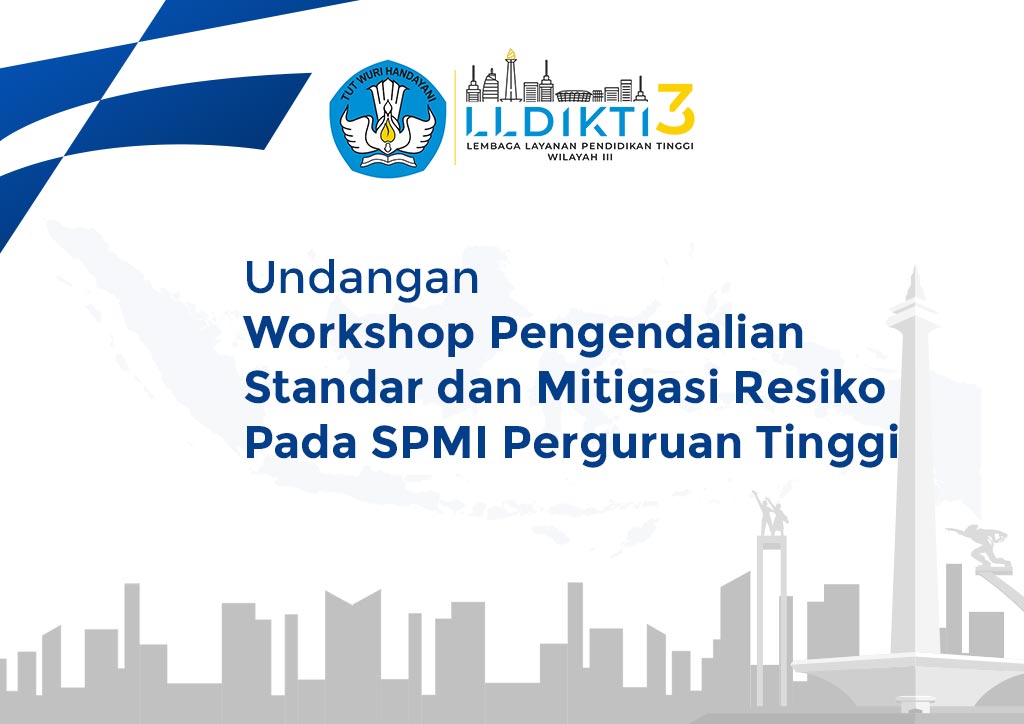 TUT WURI HANDAYANI

LLDIKTI3
LEMBAGA LAYANAN PENDIDIKAN TINGGI
WILAYAH III

Undangan
Workshop Pengendalian Standar dan Mitigasi Resiko Pada SPMI Perguruan Tinggi